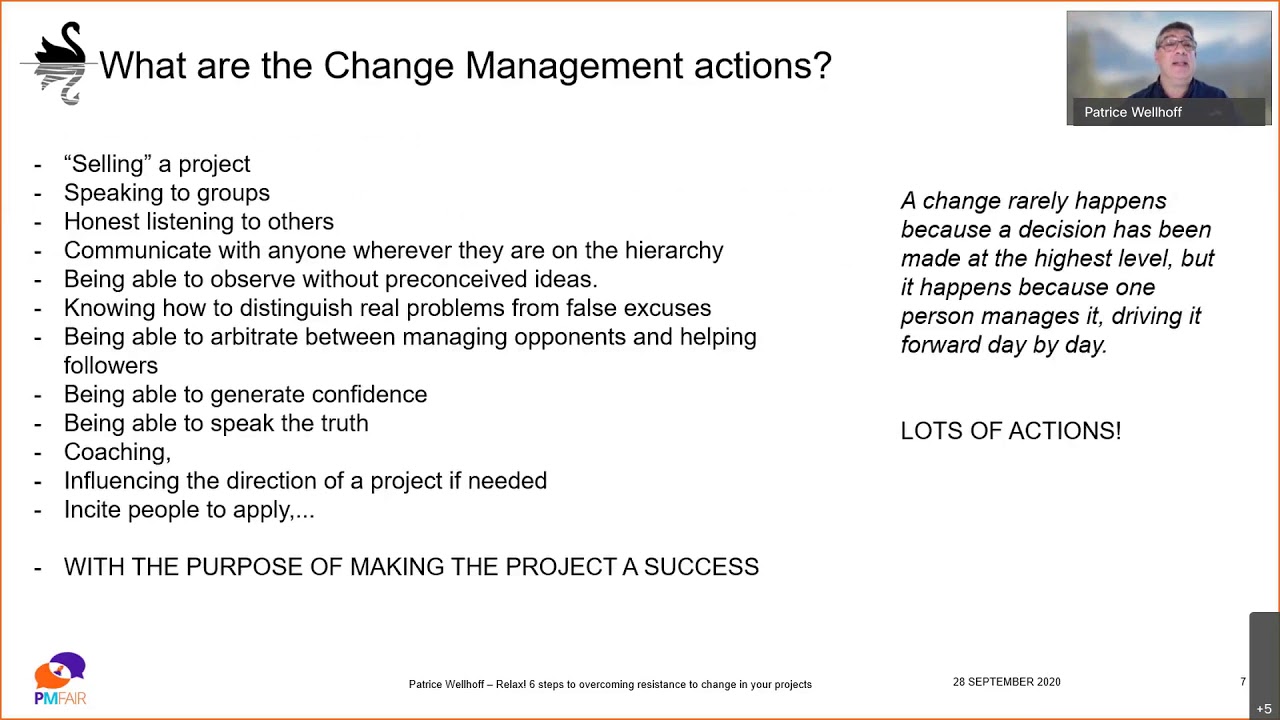 What are the Change Management actions?

Patrice Wellhoff

- “Selling” a project
- Speaking to groups
- Honest listening to others
- Communicate with anyone wherever they are on the hierarchy
- Being able to observe without preconceived ideas.
- Knowing how to distinguish real problems from false excuses
- Being able to arbitrate between managing opponents and helping followers
- Being able to generate confidence
- Being able to speak the truth
- Coaching,
- Influencing the direction of a project if needed
- Incite people to apply,...

- WITH THE PURPOSE OF MAKING THE PROJECT A SUCCESS

A change rarely happens because a decision has been made at the highest level, but it happens because one person manages it, driving it forward day by day.

LOTS OF ACTIONS!

PMFAIR

Patrice Wellhoff – Relax! 6 steps to overcoming resistance to change in your projects

28 SEPTEMBER 2020

7

+5